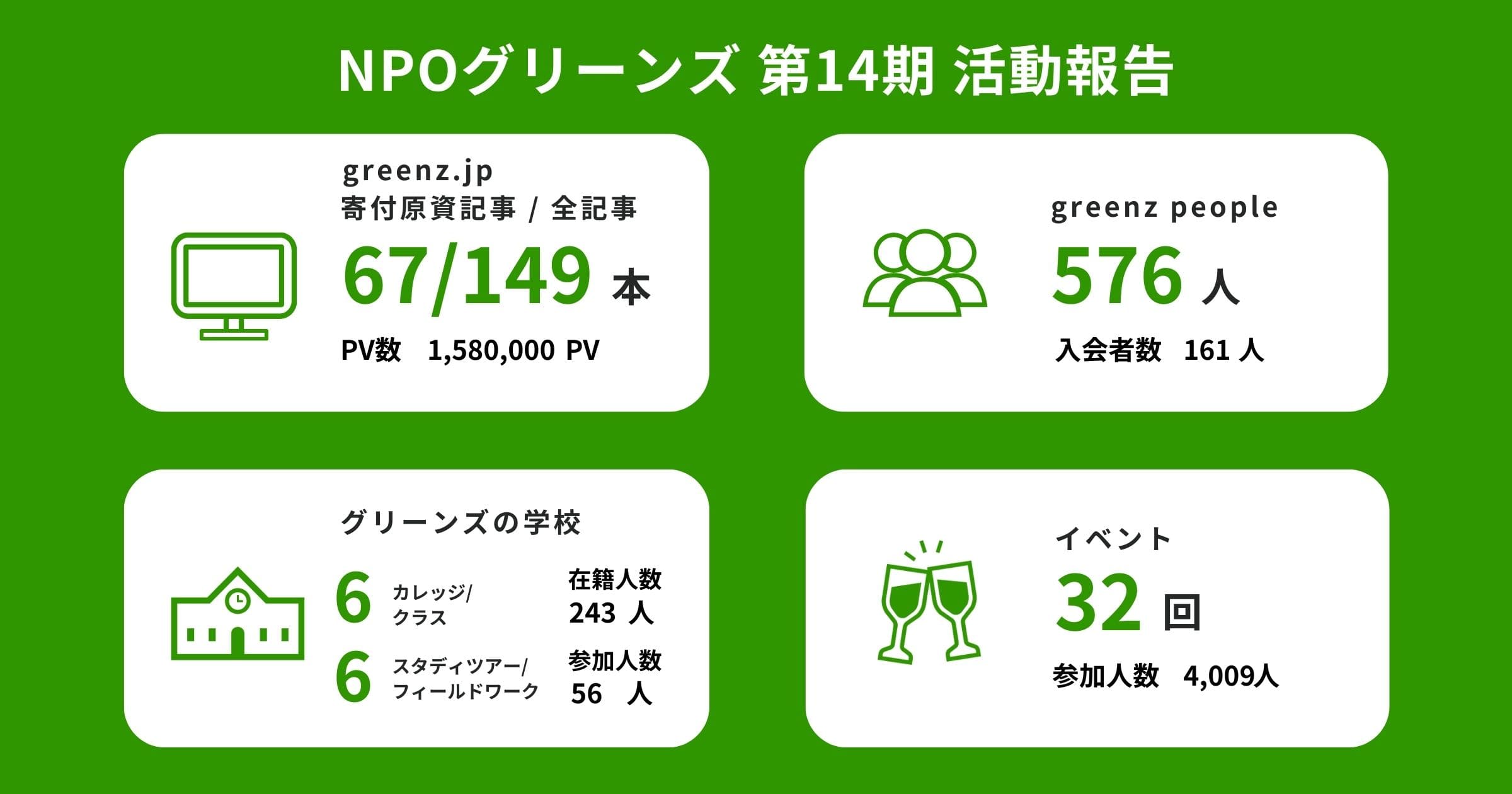 NPOグリーンズ 第14期 活動報告

greenz.jp
寄付原資記事 / 全記事
67/149 本
PV数 1,580,000 PV

greenz people
576 人
入会者数 161 人

グリーンズの学校
6 カレッジ/クラス
在籍人数 243 人
6 スタディツアー/フィールドワーク
参加人数 56 人

イベント
32 回
参加人数 4,009人